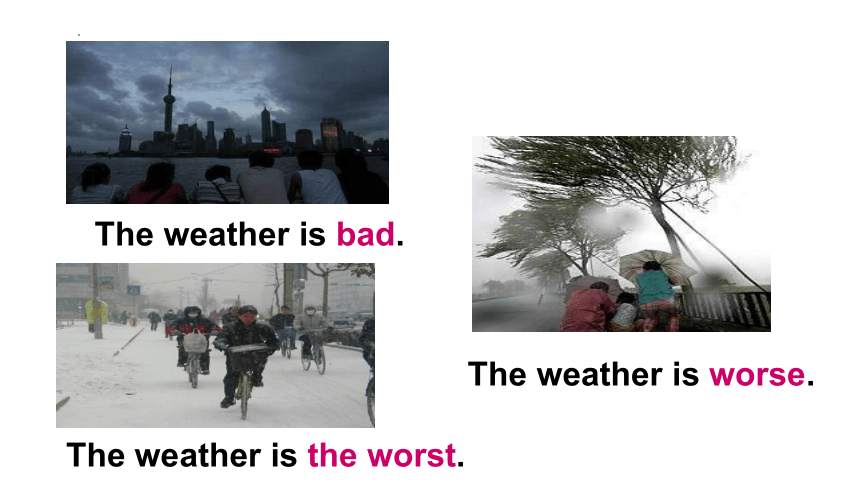 The weather is bad.

The weather is worse.

The weather is the worst.